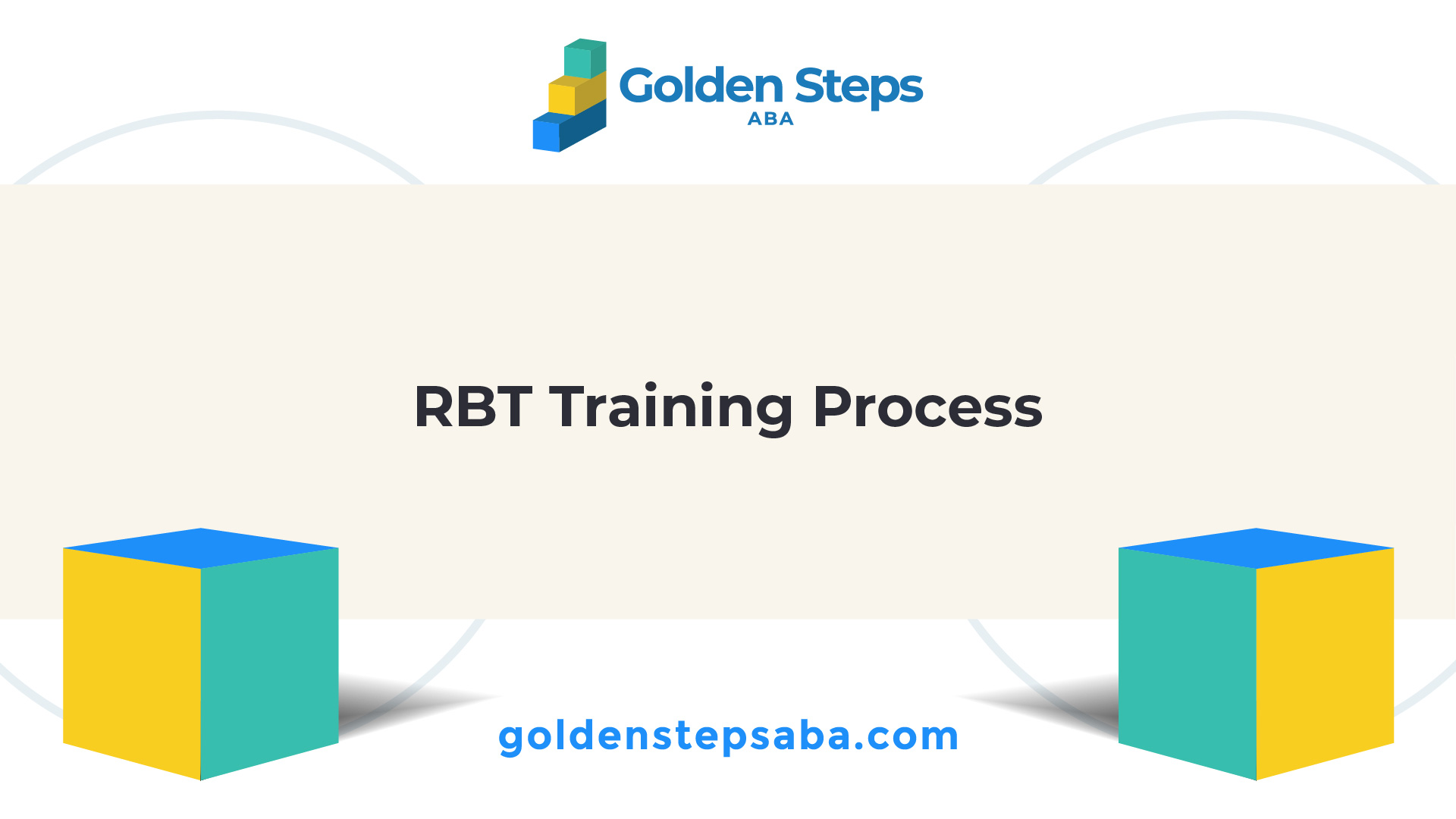 Golden Steps
ABA

RBT Training Process

goldenstepsaba.com